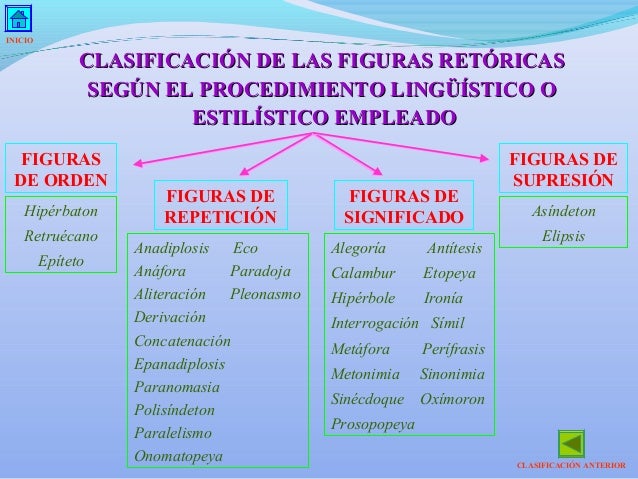 INICIO

CLASIFICACIÓN DE LAS FIGURAS RETÓRICAS SEGÚN EL PROCEDIMIENTO LINGÜÍSTICO O ESTILÍSTICO EMPLEADO

FIGURAS DE ORDEN

Hipérbaton
Retruécano
Epíteto

FIGURAS DE REPETICIÓN

Anadiplosis
Anáfora
Aliteración
Derivación
Concatenación
Epanadiplosis
Paranomasia
Polisíndeton
Paralelismo
Onomatopeya

Eco
Paradoja
Pleonasmo

FIGURAS DE SIGNIFICADO

Alegoría
Calambur
Hipérbole
Interrogación
Metáfora
Metonimia
Sinécdoque
Prosopopeya

Antítesis
Etopeya
Ironía
Símil
Perífrasis
Sinonimia
Oxímoron

FIGURAS DE SUPRESIÓN

Asíndeton
Elipsis

CLASIFICACIÓN ANTERIOR